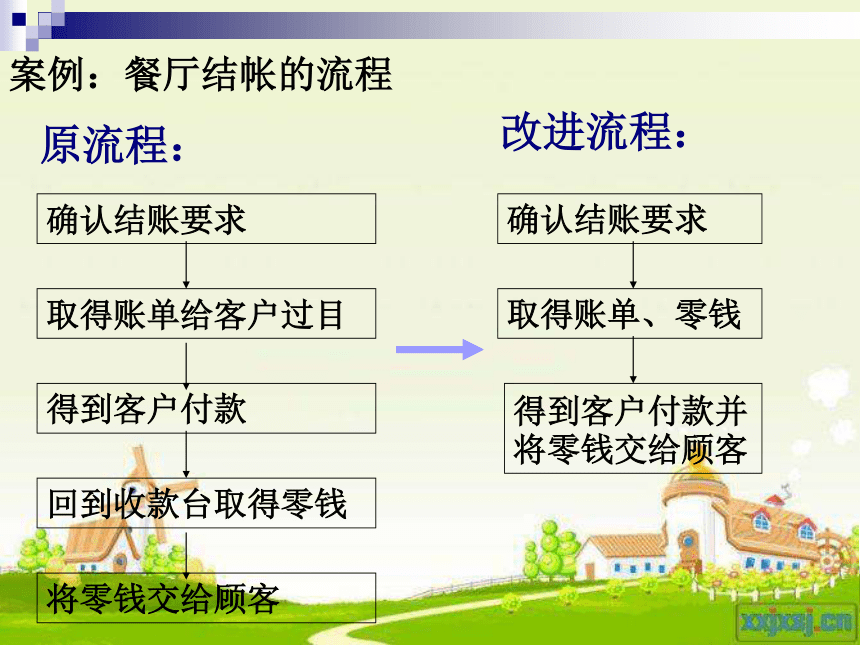 案例：餐厅结帐的流程

原流程：

确认结账要求

取得账单给客户过目

得到客户付款

回到收款台取得零钱

将零钱交给顾客

改进流程：

确认结账要求

取得账单、零钱

得到客户付款并将零钱交给顾客

xxjxsj.cn